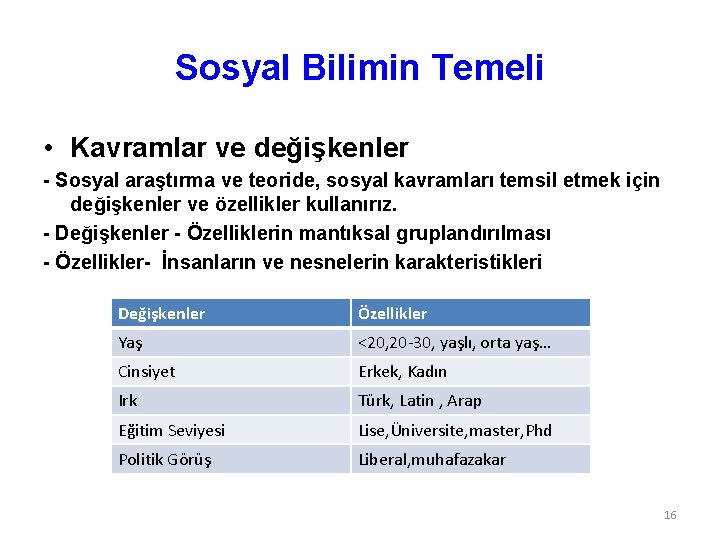 Sosyal Bilimin Temeli

• Kavramlar ve değişkenler

- Sosyal araştırma ve teoride, sosyal kavramları temsil etmek için değişkenler ve özellikler kullanırız.

- Değişkenler - Özelliklerin mantıksal gruplandırılması

- Özellikler- İnsanların ve nesnelerin karakteristikleri

| Değişkenler | Özellikler |
|---|---|
| Yaş | <20,20-30, yaşlı, orta yaş… |
| Cinsiyet | Erkek, Kadın |
| Irk | Türk, Latin , Arap |
| Eğitim Seviyesi | Lise,Üniversite,master,Phd |
| Politik Görüş | Liberal,muhafazakar |

16